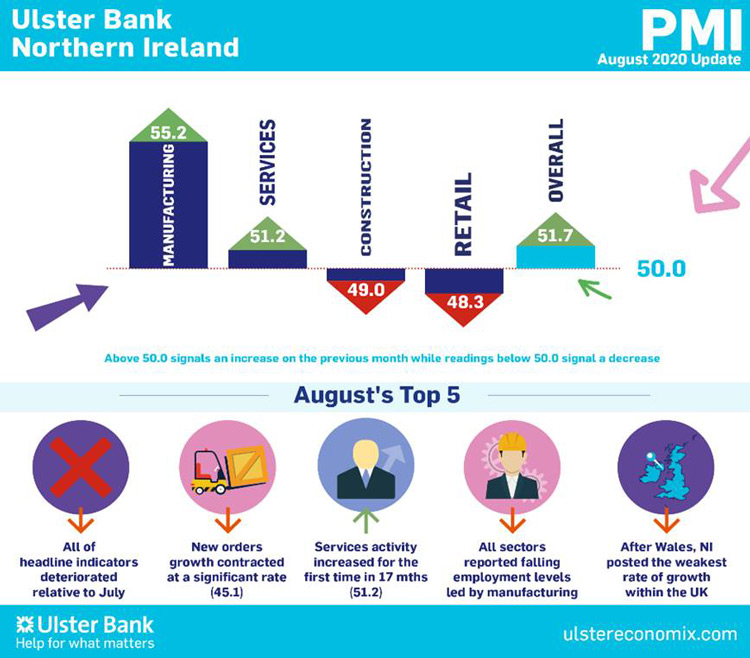 Ulster Bank
Northern Ireland

PMI
August 2020 Update

55.2
MANUFACTURING

SERVICES
51.2

CONSTRUCTION
49.0

RETAIL
48.3

OVERALL
51.7

50.0

Above 50.0 signals an increase on the previous month while readings below 50.0 signal a decrease

August's Top 5

All of headline indicators deteriorated relative to July

New orders growth contracted at a significant rate (45.1)

Services activity increased for the first time in 17 mths (51.2)

All sectors reported falling employment levels led by manufacturing

After Wales, NI posted the weakest rate of growth within the UK

Ulster Bank
Help for what matters

ulstereconomix.com